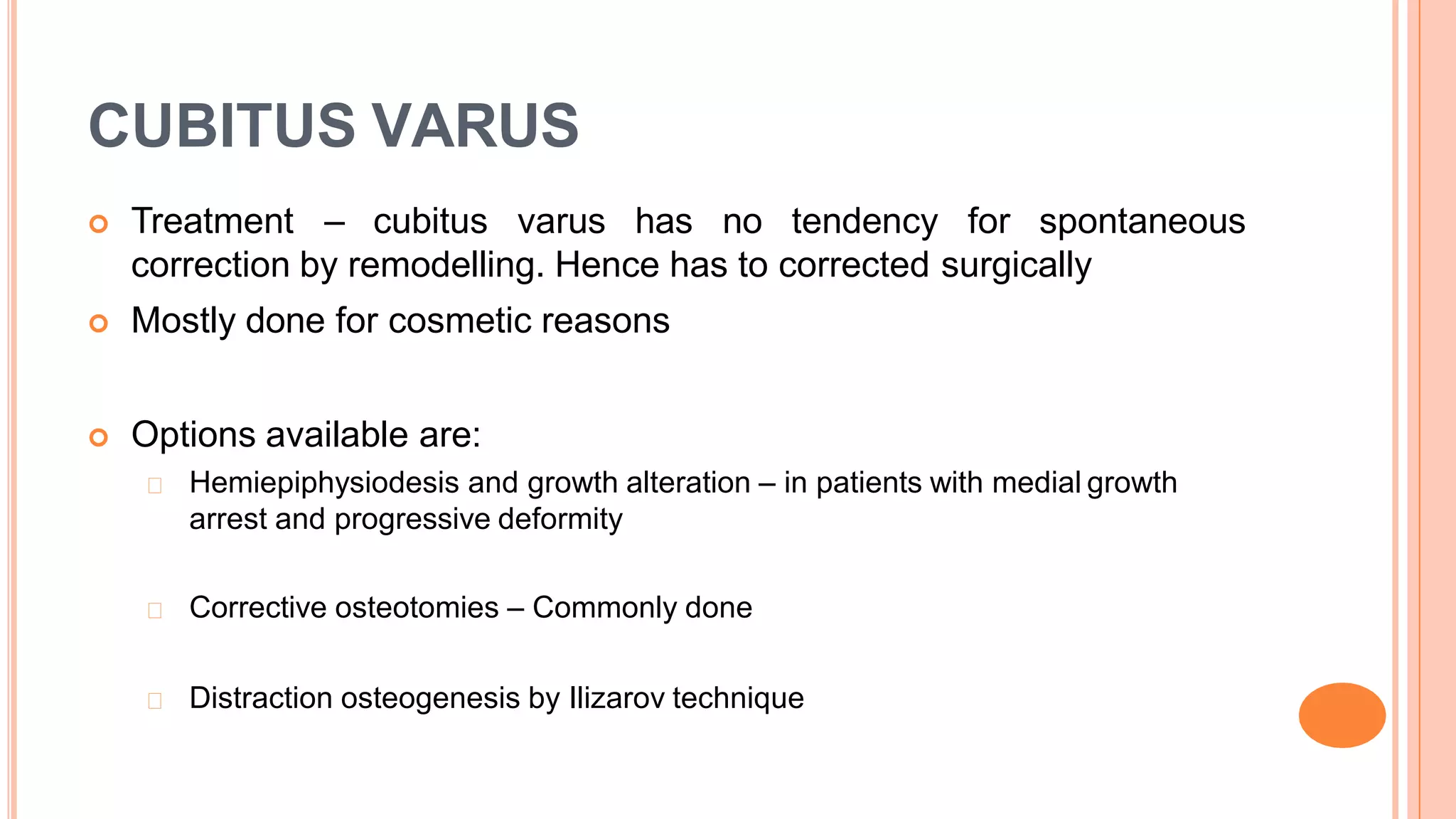 CUBITUS VARUS

Treatment – cubitus varus has no tendency for spontaneous correction by remodelling. Hence has to corrected surgically

Mostly done for cosmetic reasons

Options available are:

Hemiepiphysiodesis and growth alteration – in patients with medial growth arrest and progressive deformity

Corrective osteotomies – Commonly done

Distraction osteogenesis by Ilizarov technique